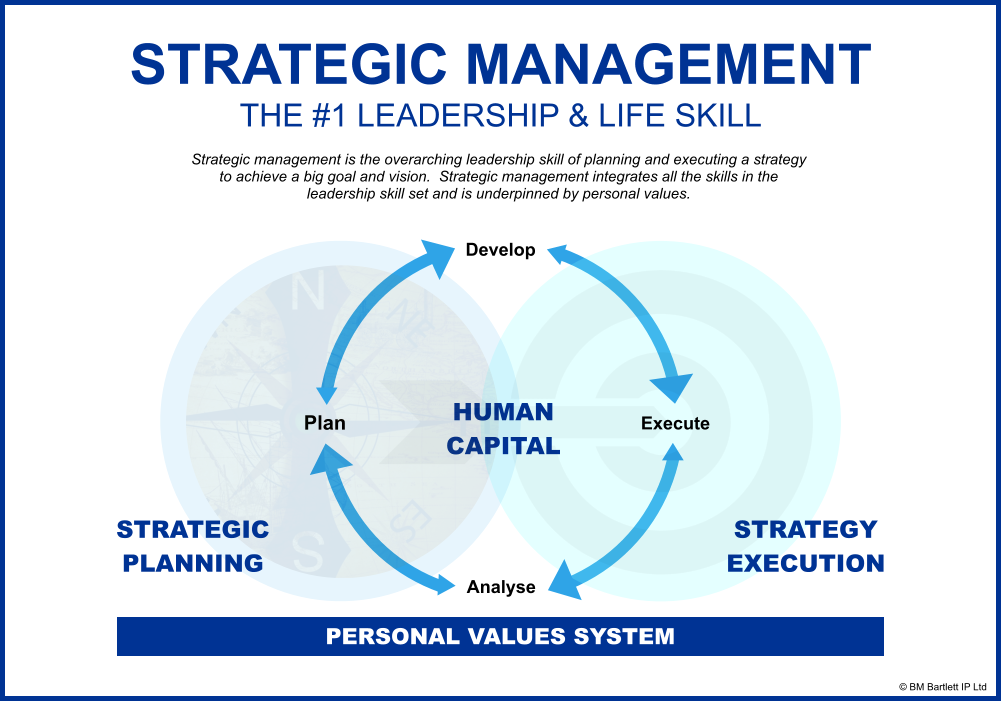 STRATEGIC MANAGEMENT
THE #1 LEADERSHIP & LIFE SKILL

Strategic management is the overarching leadership skill of planning and executing a strategy to achieve a big goal and vision. Strategic management integrates all the skills in the leadership skill set and is underpinned by personal values.

Develop

Plan

HUMAN CAPITAL

Execute

Analyse

STRATEGIC PLANNING

STRATEGY EXECUTION

PERSONAL VALUES SYSTEM

© BM Bartlett IP Ltd